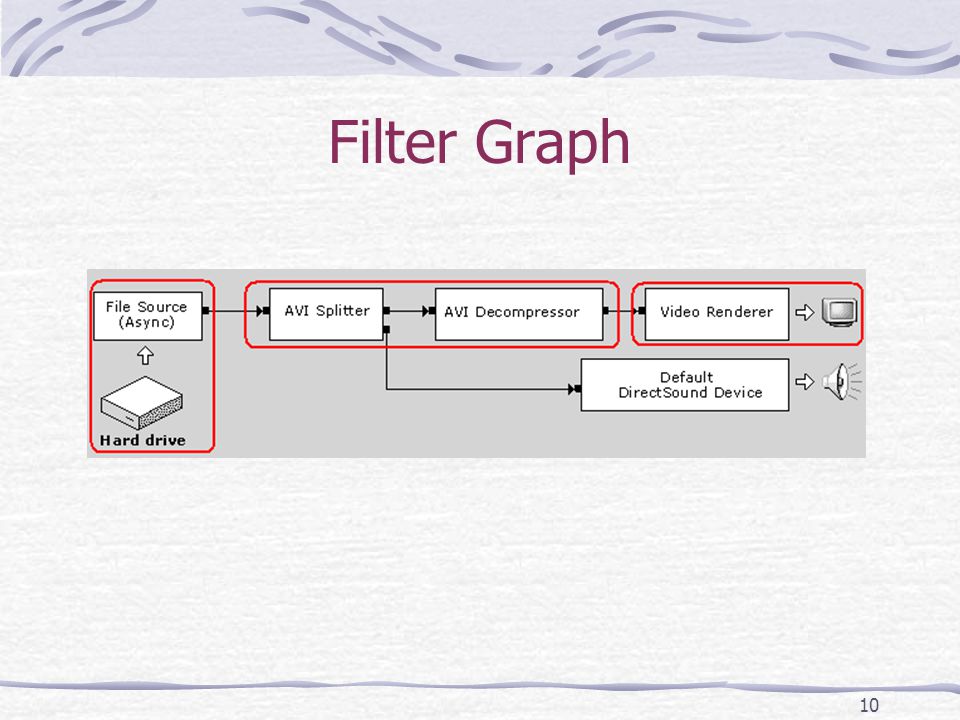 Filter Graph

File Source (Async)

Hard drive

AVI Splitter

AVI Decompressor

Video Renderer

Default DirectSound Device

10